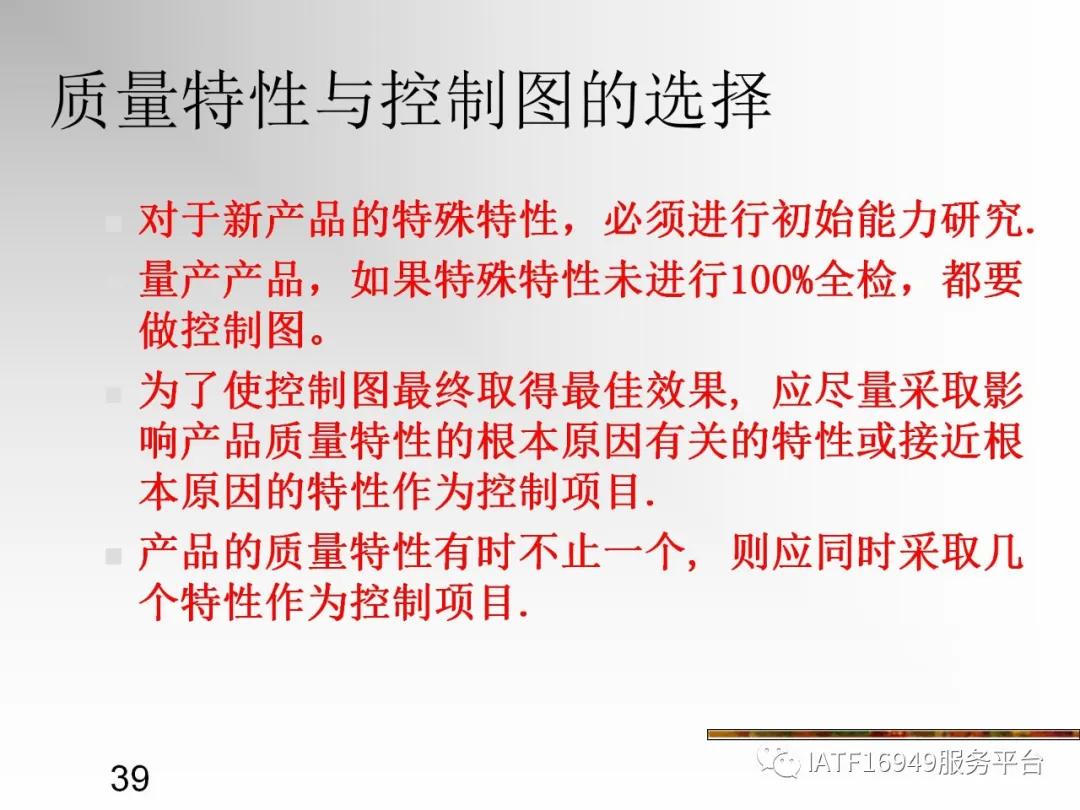 质量特性与控制图的选择

对于新产品的特殊特性，必须进行初始能力研究.

量产产品，如果特殊特性未进行100%全检，都要做控制图。

为了使控制图最终取得最佳效果，应尽量采取影响产品质量特性的根本原因有关的特性或接近根本原因的特性作为控制项目.

产品的质量特性有时不止一个，则应同时采取几个特性作为控制项目.

39

IATF16949服务平台